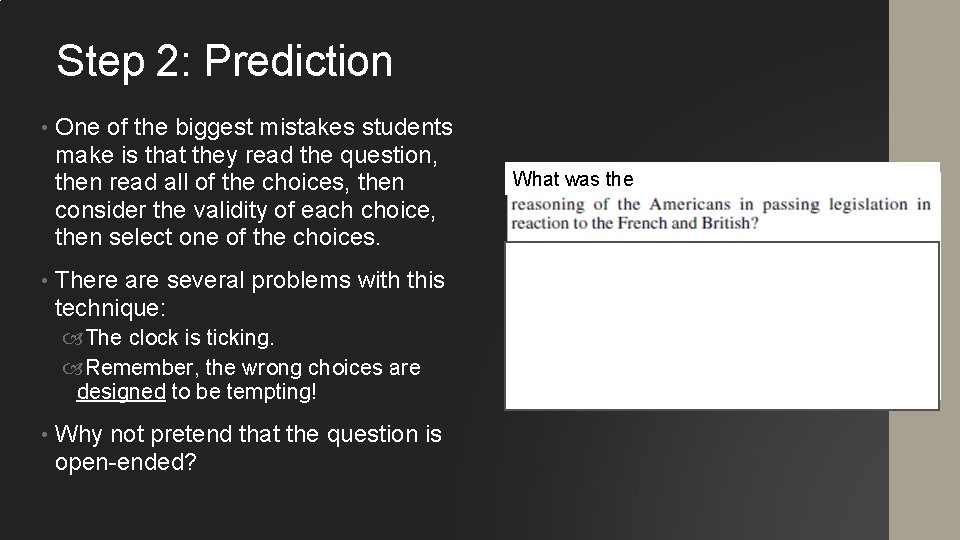 Step 2: Prediction

• One of the biggest mistakes students make is that they read the question, then read all of the choices, then consider the validity of each choice, then select one of the choices.

• There are several problems with this technique:
 The clock is ticking.
 Remember, the wrong choices are designed to be tempting!

• Why not pretend that the question is open-ended?

What was the reasoning of the Americans in passing legislation in reaction to the French and British?